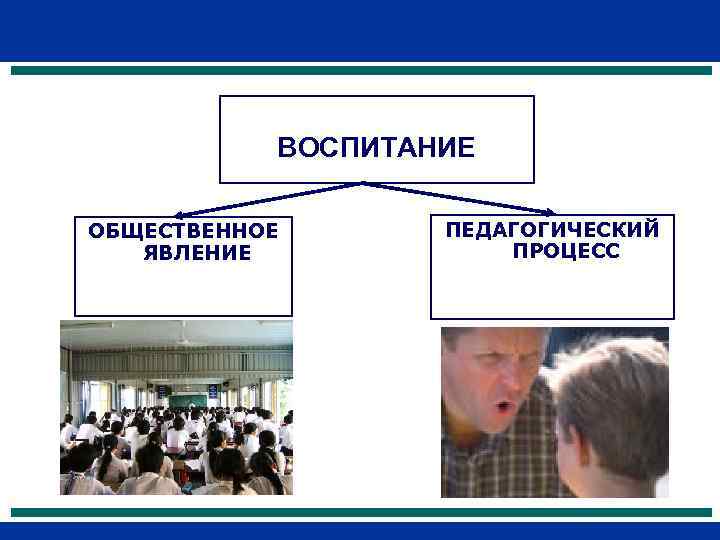 ВОСПИТАНИЕ

ОБЩЕСТВЕННОЕ ЯВЛЕНИЕ

ПЕДАГОГИЧЕСКИЙ ПРОЦЕСС